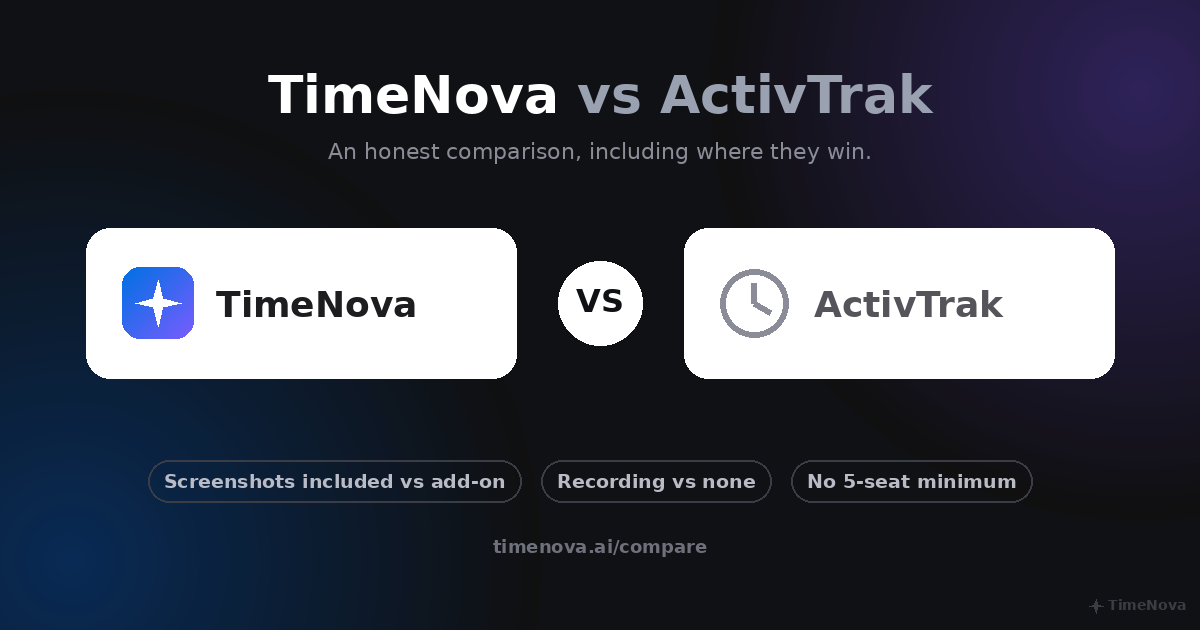 TimeNova vs ActivTrak

An honest comparison, including where they win.

TimeNova

VS

ActivTrak

Screenshots included vs add-on

Recording vs none

No 5-seat minimum

timenova.ai/compare

TimeNova